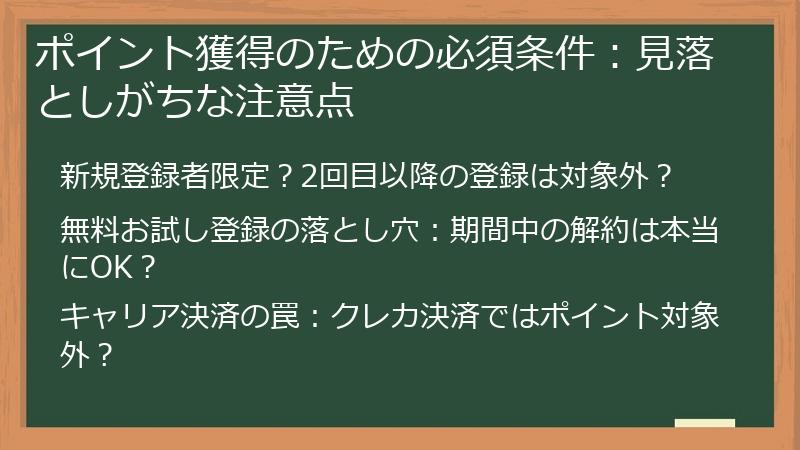 ポイント獲得のための必須条件：見落としがちな注意点

新規登録者限定？2回目以降の登録は対象外？

無料お試し登録の落とし穴：期間中の解約は本当にOK？

キャリア決済の罠：クレカ決済ではポイント対象外？